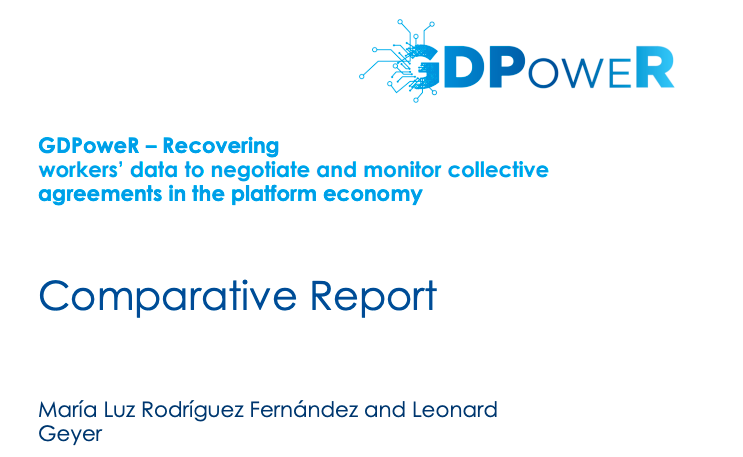 GDPoweR

GDPoweR – Recovering workers' data to negotiate and monitor collective agreements in the platform economy

Comparative Report

María Luz Rodríguez Fernández and Leonard Geyer